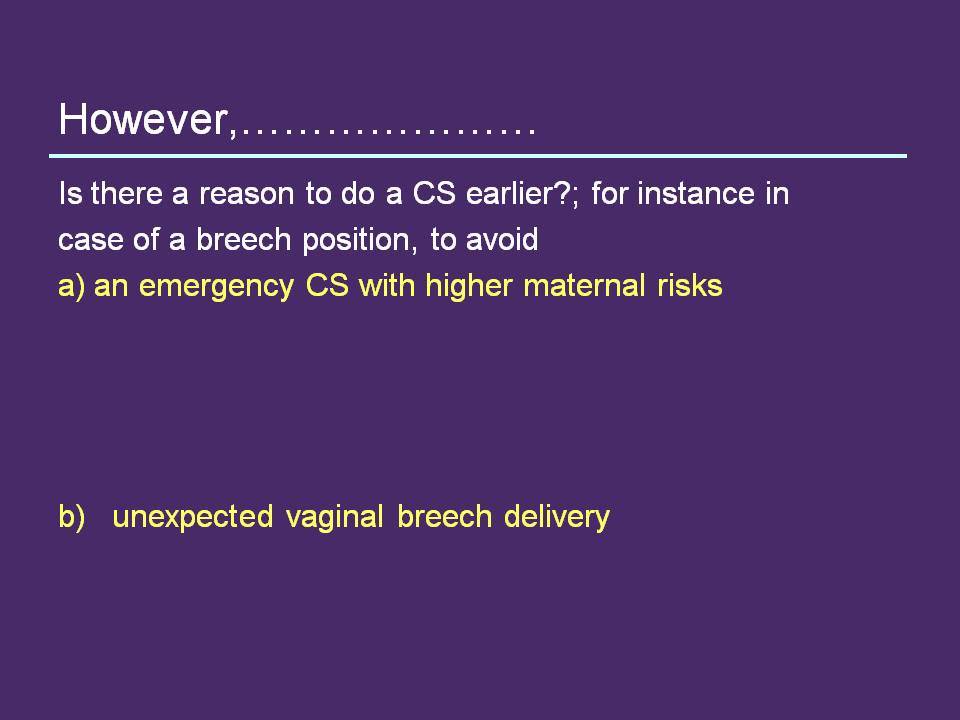 However,…………………

Is there a reason to do a CS earlier?; for instance in case of a breech position, to avoid

a) an emergency CS with higher maternal risks

b) unexpected vaginal breech delivery